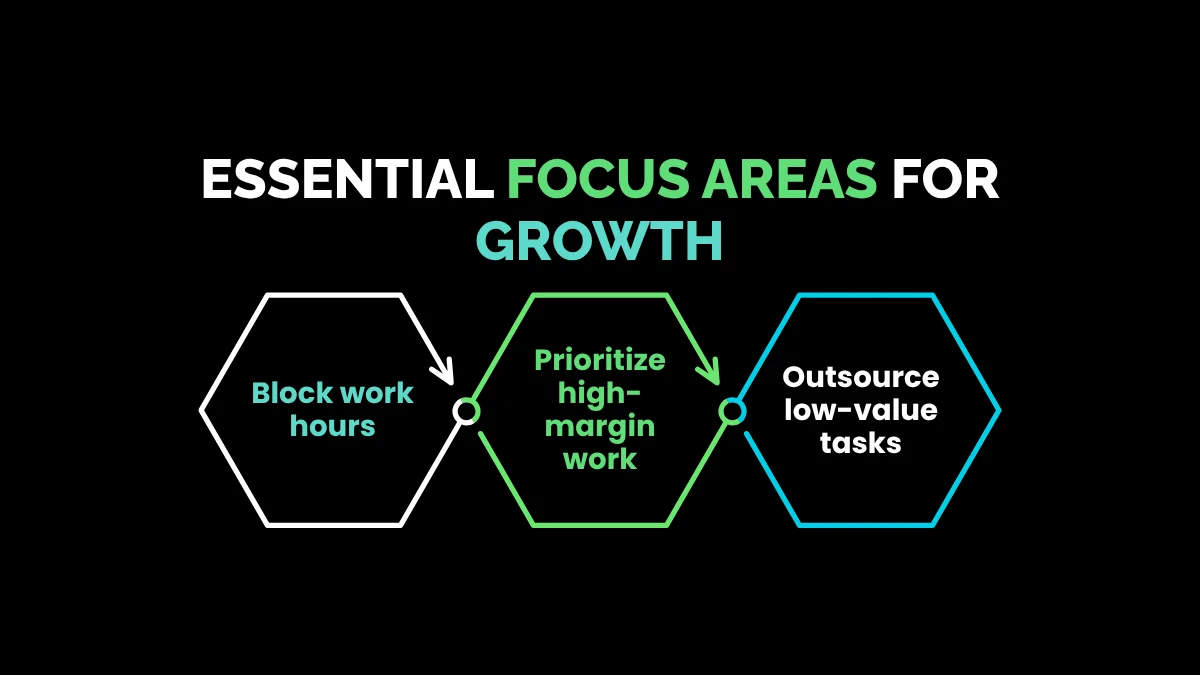 ESSENTIAL FOCUS AREAS FOR GROWTH

Block work hours

Prioritize high-margin work

Outsource low-value tasks